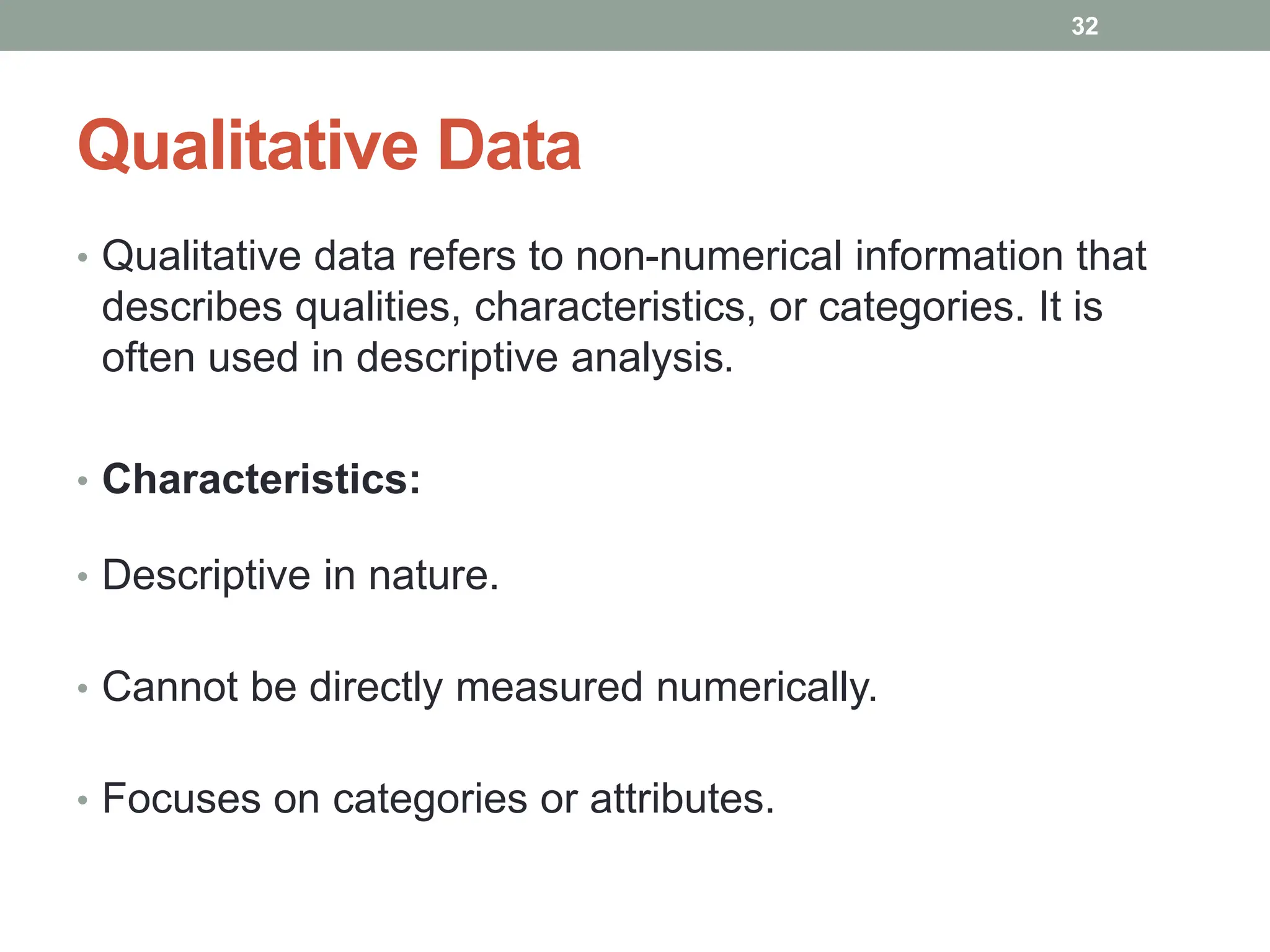 32

Qualitative Data

• Qualitative data refers to non-numerical information that describes qualities, characteristics, or categories. It is often used in descriptive analysis.

• Characteristics:

• Descriptive in nature.

• Cannot be directly measured numerically.

• Focuses on categories or attributes.